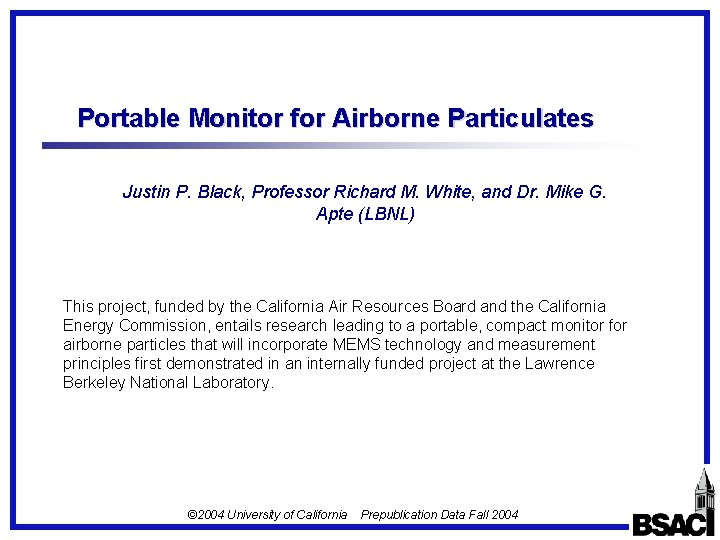 Portable Monitor for Airborne Particulates

Justin P. Black, Professor Richard M. White, and Dr. Mike G. Apte (LBNL)

This project, funded by the California Air Resources Board and the California Energy Commission, entails research leading to a portable, compact monitor for airborne particles that will incorporate MEMS technology and measurement principles first demonstrated in an internally funded project at the Lawrence Berkeley National Laboratory.

©2004 University of California Prepublication Data Fall 2004

BSAC